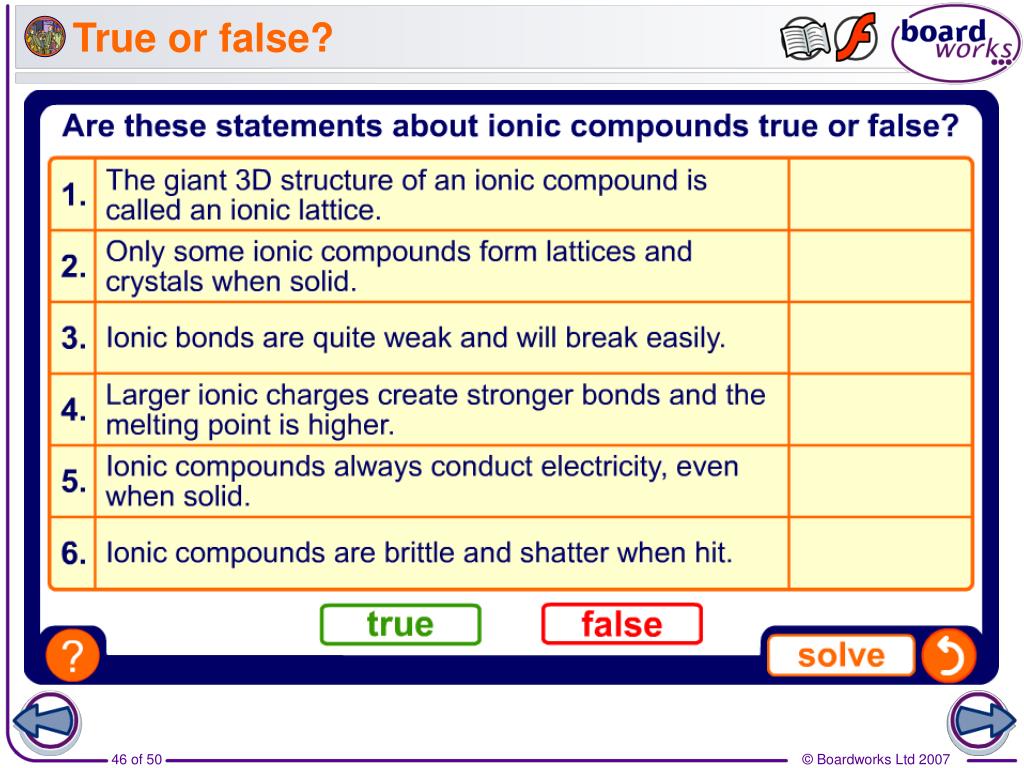 True or false?

board works

Are these statements about ionic compounds true or false?

| | | |
|---|---|---|
| 1. | The giant 3D structure of an ionic compound is called an ionic lattice. | |
| 2. | Only some ionic compounds form lattices and crystals when solid. | |
| 3. | Ionic bonds are quite weak and will break easily. | |
| 4. | Larger ionic charges create stronger bonds and the melting point is higher. | |
| 5. | Ionic compounds always conduct electricity, even when solid. | |
| 6. | Ionic compounds are brittle and shatter when hit. | |

true

false

?

solve

46 of 50

© Boardworks Ltd 2007